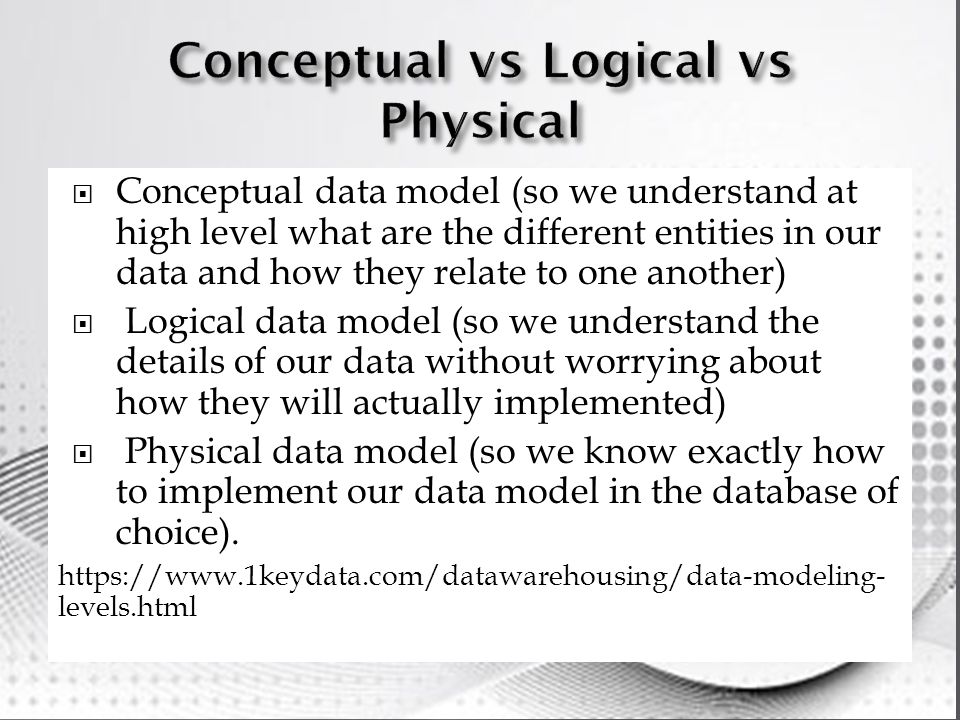 Conceptual vs Logical vs Physical

Conceptual data model (so we understand at high level what are the different entities in our data and how they relate to one another)

Logical data model (so we understand the details of our data without worrying about how they will actually implemented)

Physical data model (so we know exactly how to implement our data model in the database of choice).

https://www.1keydata.com/datawarehousing/data-modeling-levels.html